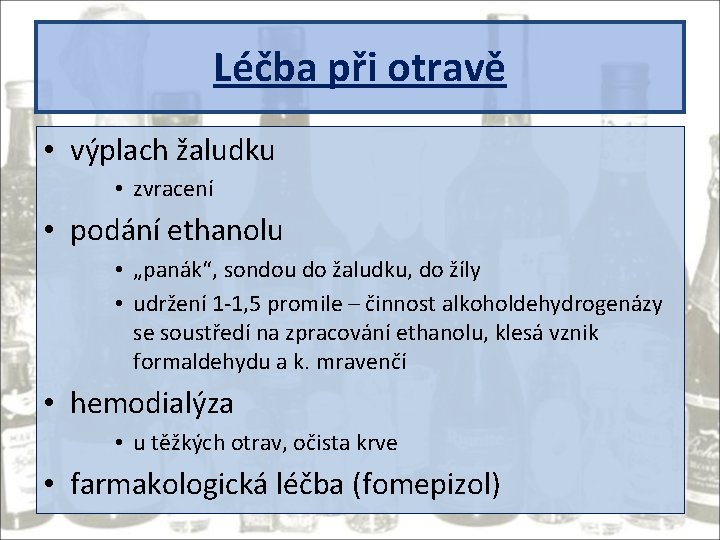 Léčba při otravě

• výplach žaludku
  • zvracení
• podání ethanolu
  • „panák“, sondou do žaludku, do žíly
  • udržení 1-1,5 promile – činnost alkoholdehydrogenázy se soustředí na zpracování ethanolu, klesá vznik formaldehydu a k. mravenčí
• hemodialýza
  • u těžkých otrav, očista krve
• farmakologická léčba (fomepizol)